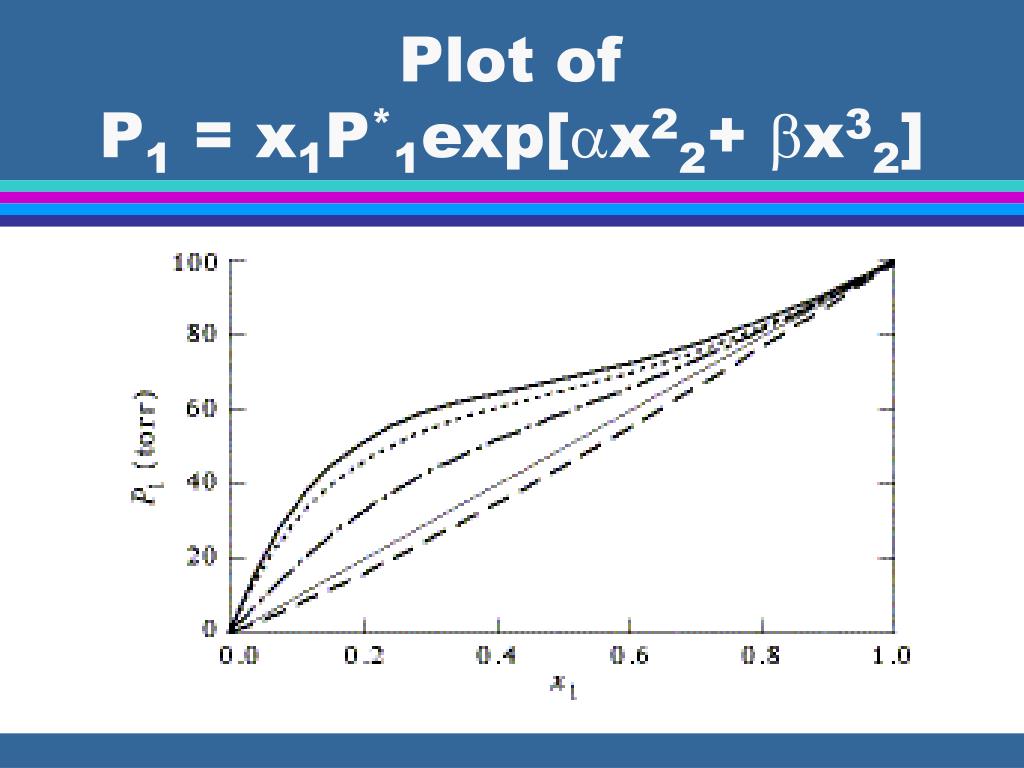 Plot of
$P_1 = x_1P^*_1\exp[\alpha x^2_2 + \beta x^3_2]$

100
80
60
40
20
0
$P_1$ (torr)
0.0
0.2
0.4
0.6
0.8
1.0
$x_1$